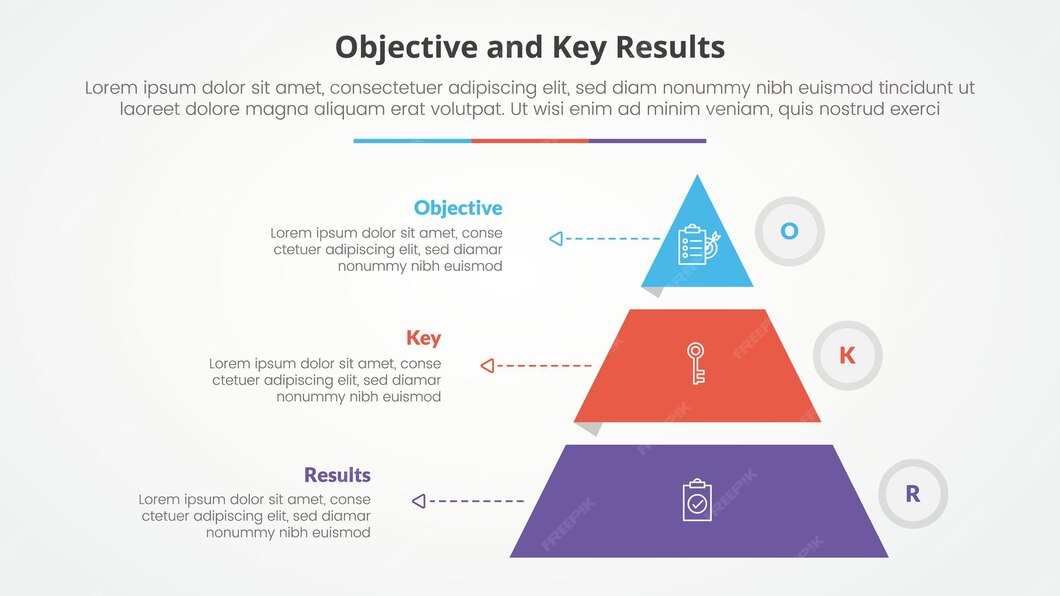 Objective and Key Results

Lorem ipsum dolor sit amet, consectetuer adipiscing elit, sed diam nonummy nibh euismod tincidunt ut laoreet dolore magna aliquam erat volutpat. Ut wisi enim ad minim veniam, quis nostrud exerci

Objective
Lorem ipsum dolor sit amet, conse ctetuer adipiscing elit, sed diamar nonummy nibh euismod

O

Key
Lorem ipsum dolor sit amet, conse ctetuer adipiscing elit, sed diamar nonummy nibh euismod

K

Results
Lorem ipsum dolor sit amet, conse ctetuer adipiscing elit, sed diamar nonummy nibh euismod

R

FREEPIK